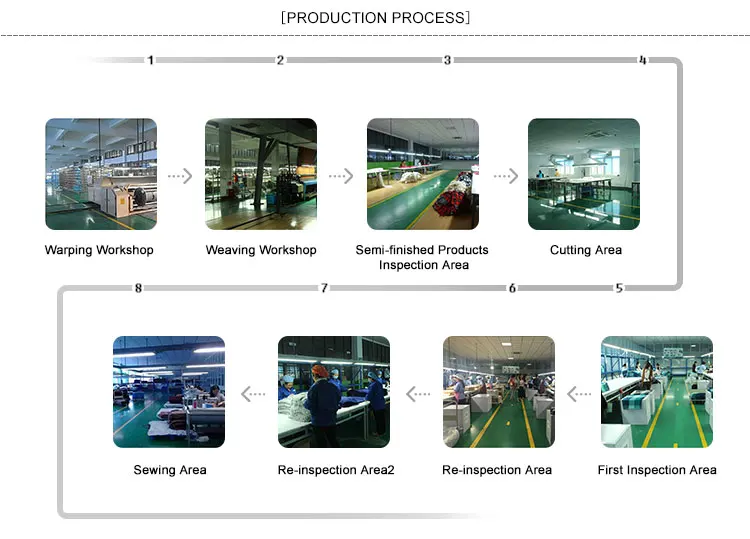 [PRODUCTION PROCESS]

1 2 3 4

Warping Workshop

Weaving Workshop

Semi-finished Products Inspection Area

Cutting Area

8 7 6 5

Sewing Area

Re-inspection Area2

Re-inspection Area

First Inspection Area